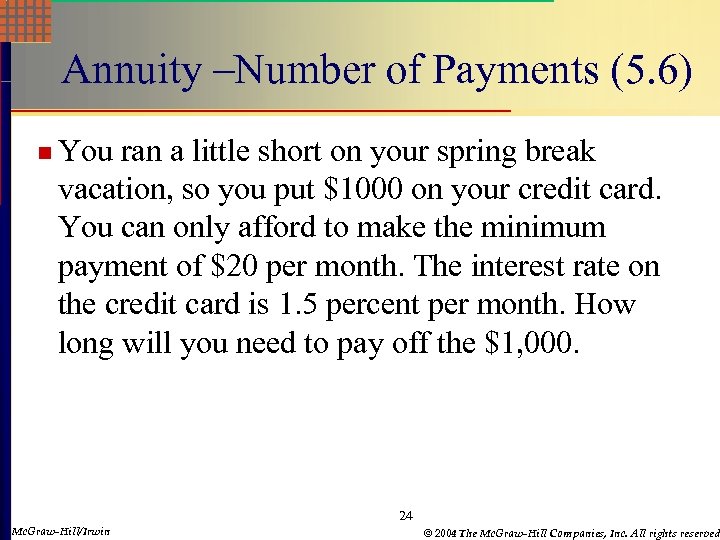 Annuity –Number of Payments (5.6)

You ran a little short on your spring break vacation, so you put \$1000 on your credit card. You can only afford to make the minimum payment of \$20 per month. The interest rate on the credit card is 1.5 percent per month. How long will you need to pay off the \$1,000.

24

McGraw-Hill/Irwin

© 2004 The McGraw-Hill Companies, Inc. All rights reserved